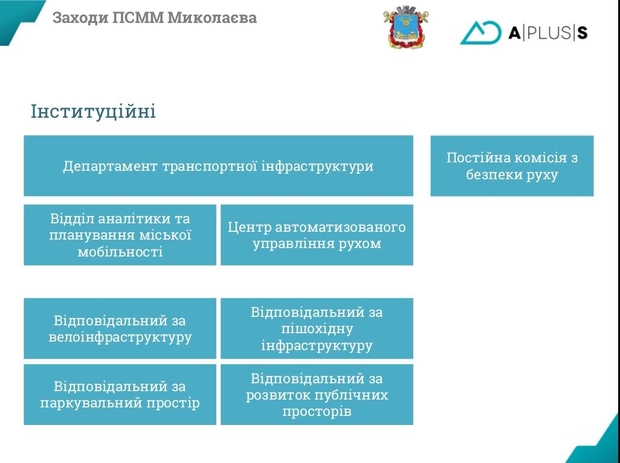 Заходи ПСММ Миколаєва

A|PLUS|S

Інституційні

Департамент транспортної інфраструктури

Постійна комісія з безпеки руху

Відділ аналітики та планування міської мобільності

Центр автоматизованого управління рухом

Відповідальний за велоінфраструктуру

Відповідальний за пішохідну інфраструктуру

Відповідальний за паркувальний простір

Відповідальний за розвиток публічних просторів